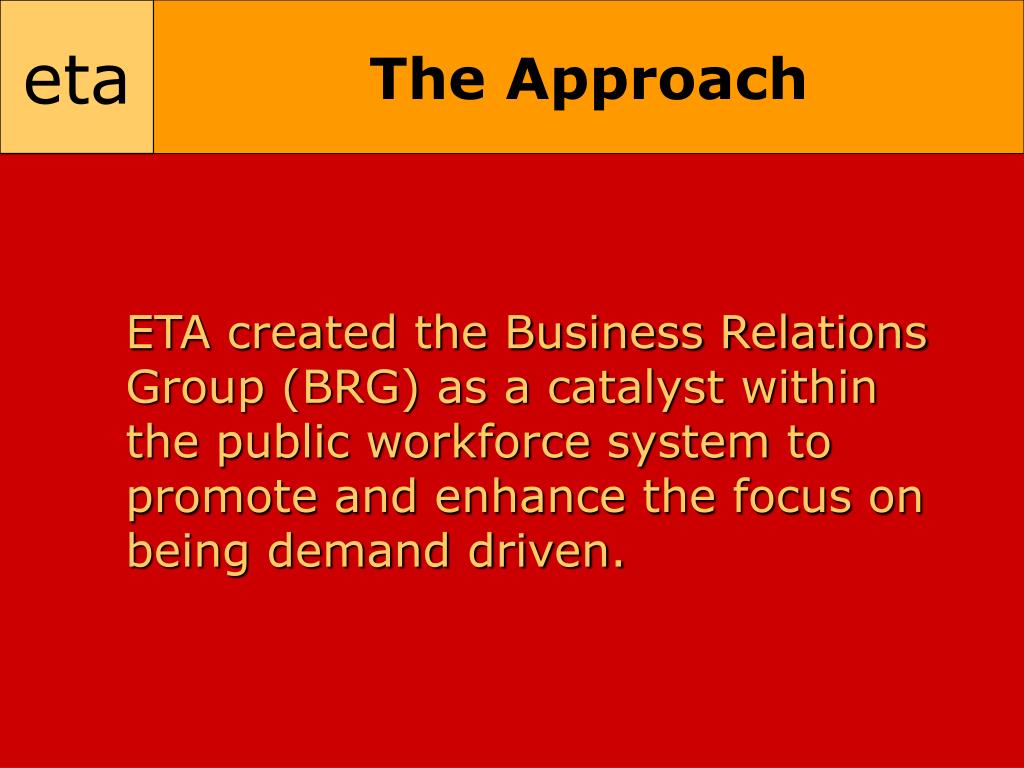 eta

The Approach

ETA created the Business Relations Group (BRG) as a catalyst within the public workforce system to promote and enhance the focus on being demand driven.